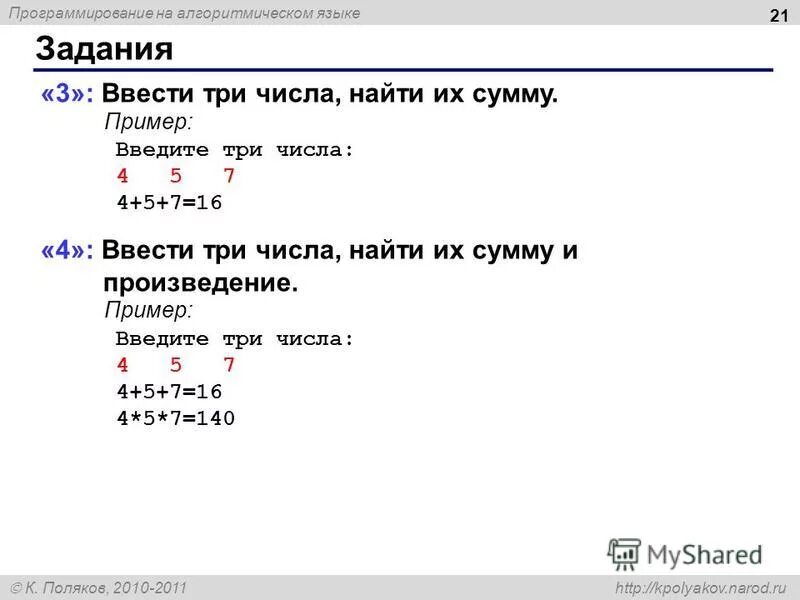 Программирование на алгоритмическом языке
21

Задания

«3»: Ввести три числа, найти их сумму.

Пример:

Введите три числа:
4 5 7
4+5+7=16

«4»: Ввести три числа, найти их сумму и произведение.

Пример:

Введите три числа:
4 5 7
4+5+7=16
4*5*7=140

MyShared

© К. Поляков, 2010-2011
http://kpolyakov.narod.ru